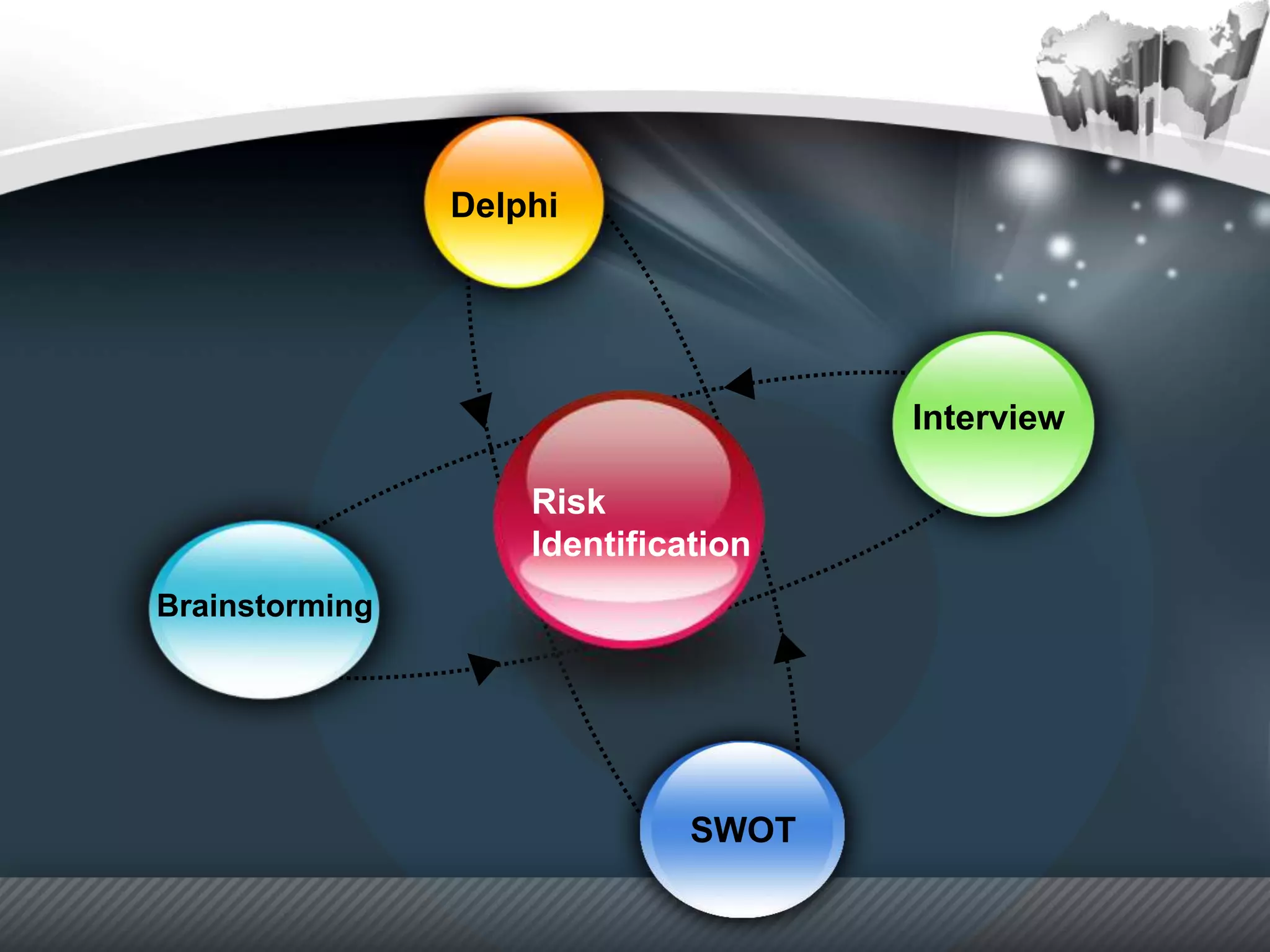 Delphi

Interview

Risk Identification

Brainstorming

SWOT